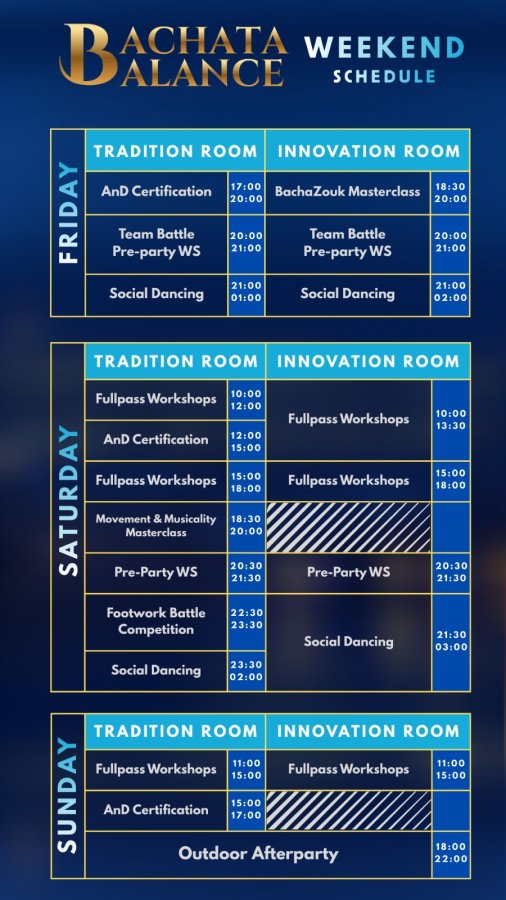 BACHATA BALANCE

WEEKEND SCHEDULE

FRIDAY

| TRADITION ROOM | | INNOVATION ROOM | |
|---|---|---|---|
| AnD Certification | 17:00 20:00 | BachaZouk Masterclass | 18:30 20:00 |
| Team Battle Pre-party WS | 20:00 21:00 | Team Battle Pre-party WS | 20:00 21:00 |
| Social Dancing | 21:00 01:00 | Social Dancing | 21:00 02:00 |

SATURDAY

| TRADITION ROOM | | INNOVATION ROOM | |
|---|---|---|---|
| Fullpass Workshops | 10:00 12:00 | Fullpass Workshops | 10:00 13:30 |
| AnD Certification | 12:00 15:00 | | |
| Fullpass Workshops | 15:00 18:00 | Fullpass Workshops | 15:00 18:00 |
| Movement & Musicality Masterclass | 18:30 20:00 | | |
| Pre-Party WS | 20:30 21:30 | Pre-Party WS | 20:30 21:30 |
| Footwork Battle Competition | 22:30 23:30 | Social Dancing | 21:30 03:00 |
| Social Dancing | 23:30 02:00 | | |

SUNDAY

| TRADITION ROOM | | INNOVATION ROOM | |
|---|---|---|---|
| Fullpass Workshops | 11:00 15:00 | Fullpass Workshops | 11:00 15:00 |
| AnD Certification | 15:00 17:00 | | |
| Outdoor Afterparty | | | 18:00 22:00 |